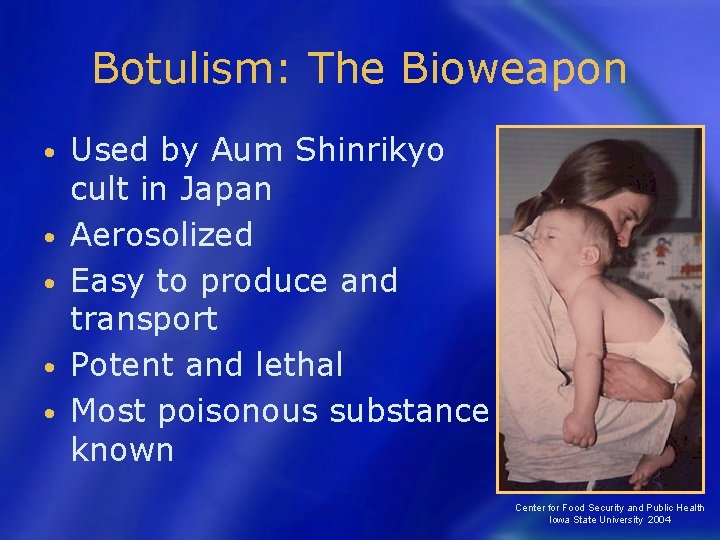 Botulism: The Bioweapon

• Used by Aum Shinrikyo cult in Japan
• Aerosolized
• Easy to produce and transport
• Potent and lethal
• Most poisonous substance known

Center for Food Security and Public Health
Iowa State University 2004